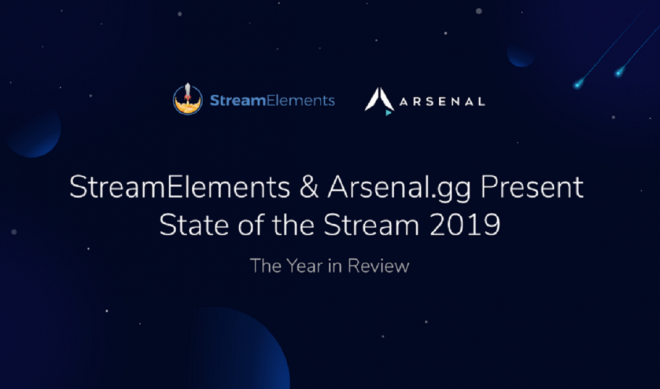 StreamElements

ARSENAL

StreamElements & Arsenal.gg Present
State of the Stream 2019

The Year in Review